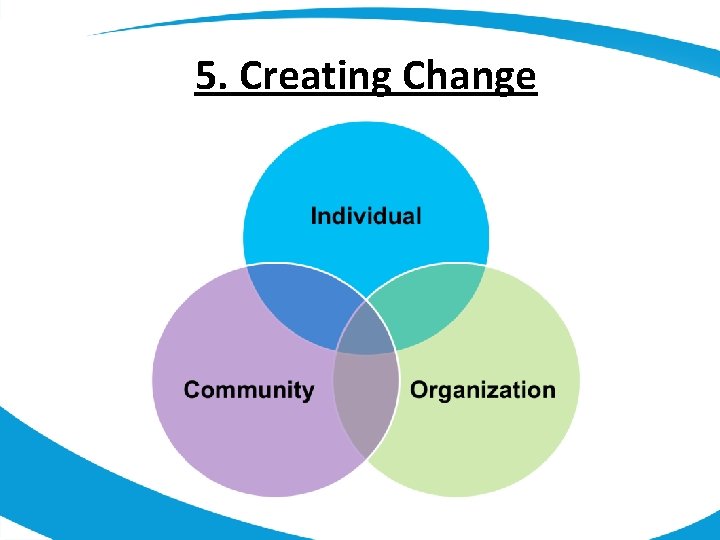 5. Creating Change

Individual

Community

Organization